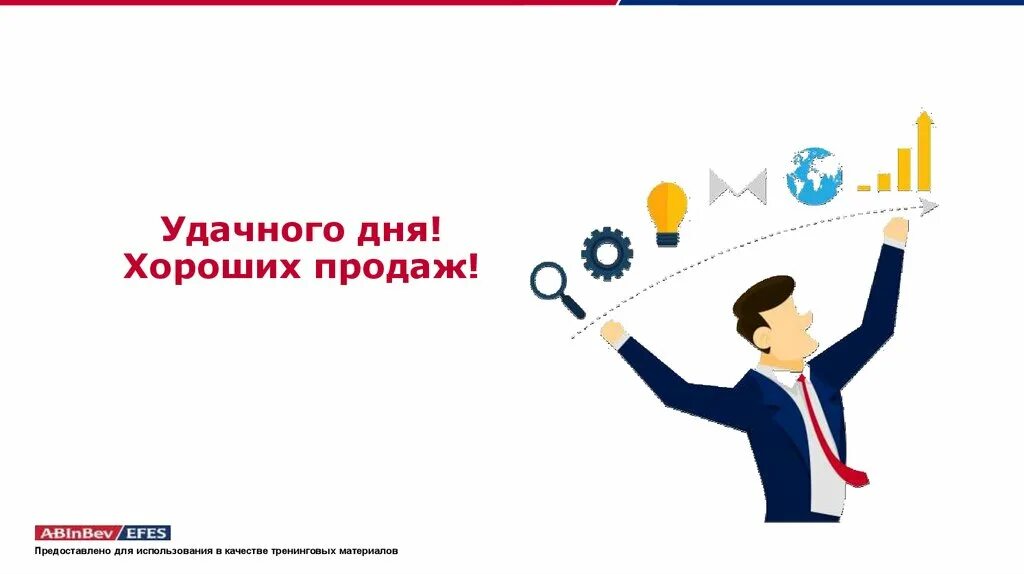 Удачного дня!
Хороших продаж!

ABInBev EFES
Предоставлено для использования в качестве тренинговых материалов